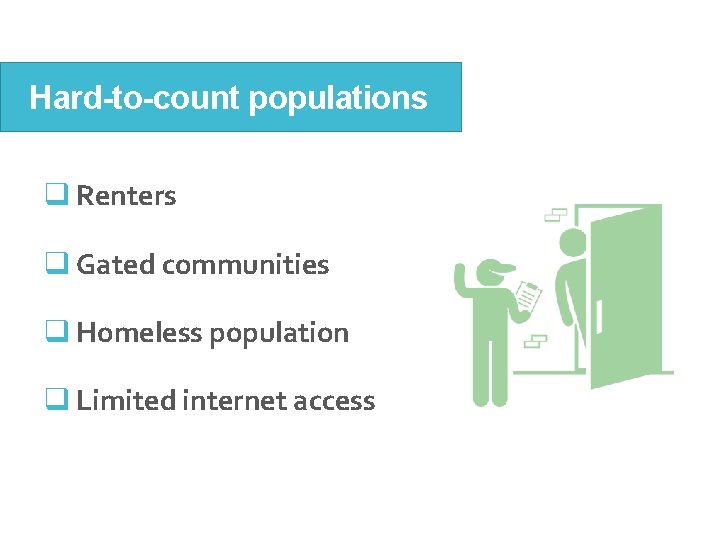 Hard-to-count populations

❑ Renters

❑ Gated communities

❑ Homeless population

❑ Limited internet access